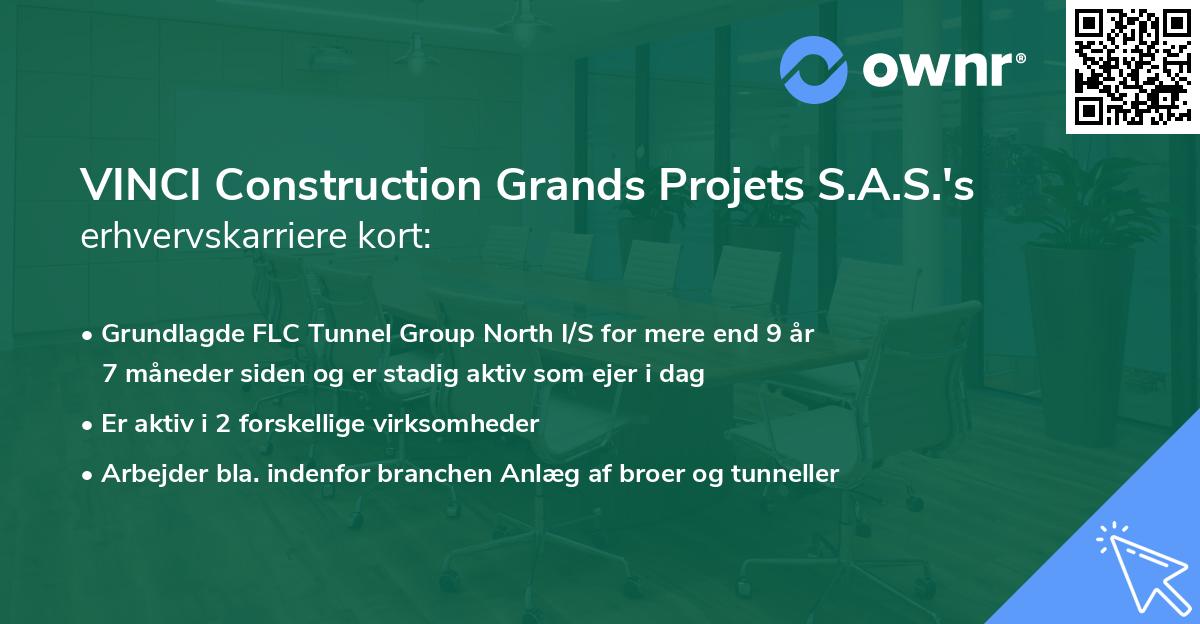 ownr®

VINCI Construction Grands Projets S.A.S.'s erhvervskarriere kort:

• Grundlagde FLC Tunnel Group North I/S for mere end 9 år 7 måneder siden og er stadig aktiv som ejer i dag
• Er aktiv i 2 forskellige virksomheder
• Arbejder bla. indenfor branchen Anlæg af broer og tunneller